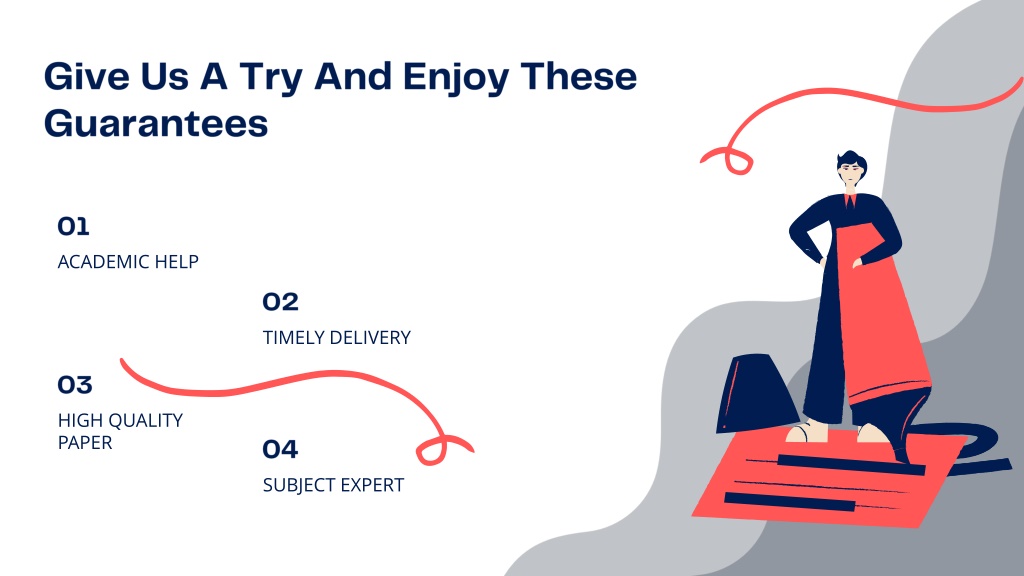 Give Us A Try And Enjoy These Guarantees

01
ACADEMIC HELP

02
TIMELY DELIVERY

03
HIGH QUALITY PAPER

04
SUBJECT EXPERT